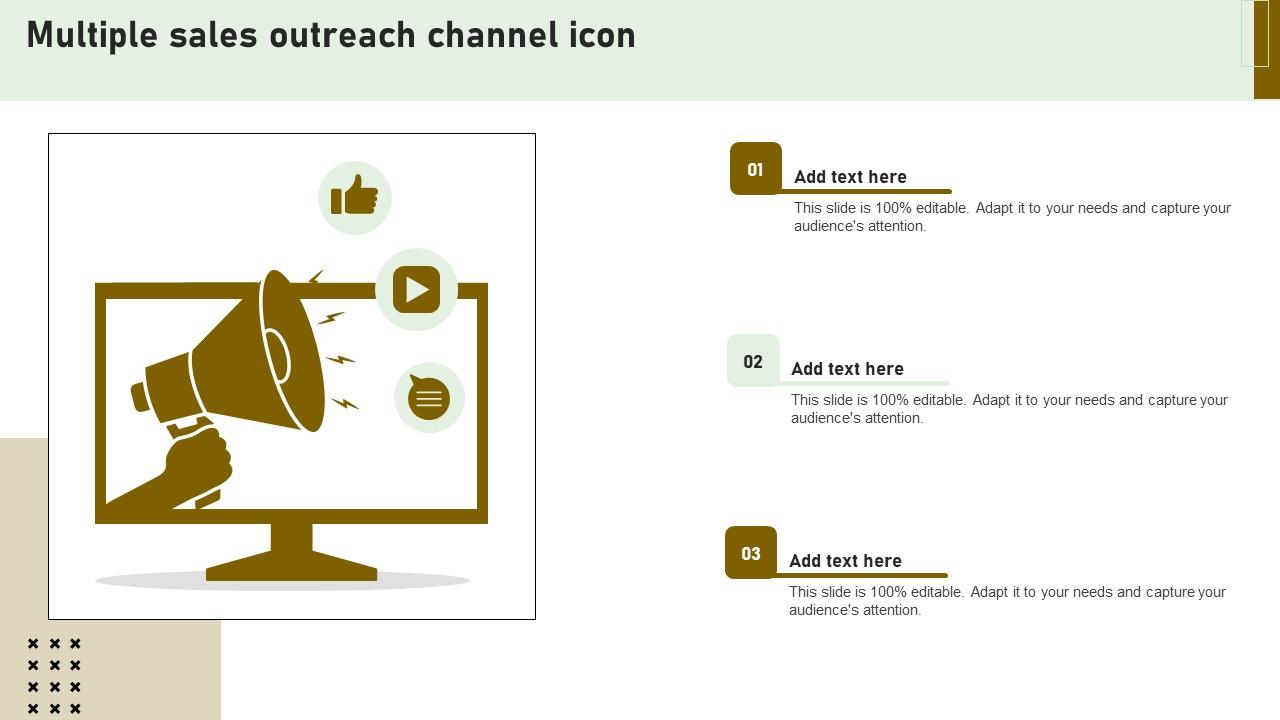 Multiple sales outreach channel icon

01
Add text here
This slide is 100% editable. Adapt it to your needs and capture your audience's attention.

02
Add text here
This slide is 100% editable. Adapt it to your needs and capture your audience's attention.

03
Add text here
This slide is 100% editable. Adapt it to your needs and capture your audience's attention.